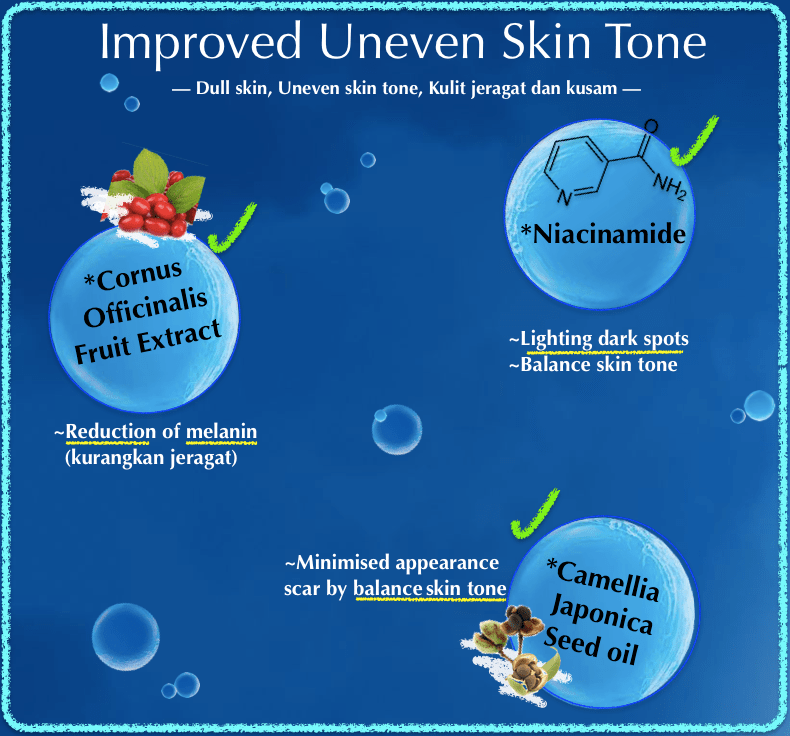 Improved Uneven Skin Tone

— Dull skin, Uneven skin tone, Kulit jeragat dan kusam —

*Cornus Officinalis Fruit Extract

~Reduction of melanin (kurangkan jeragat)

O

N

$NH_2$

*Niacinamide

~Lighting dark spots
~Balance skin tone

~Minimised appearance scar by balance skin tone

*Camellia Japonica Seed oil